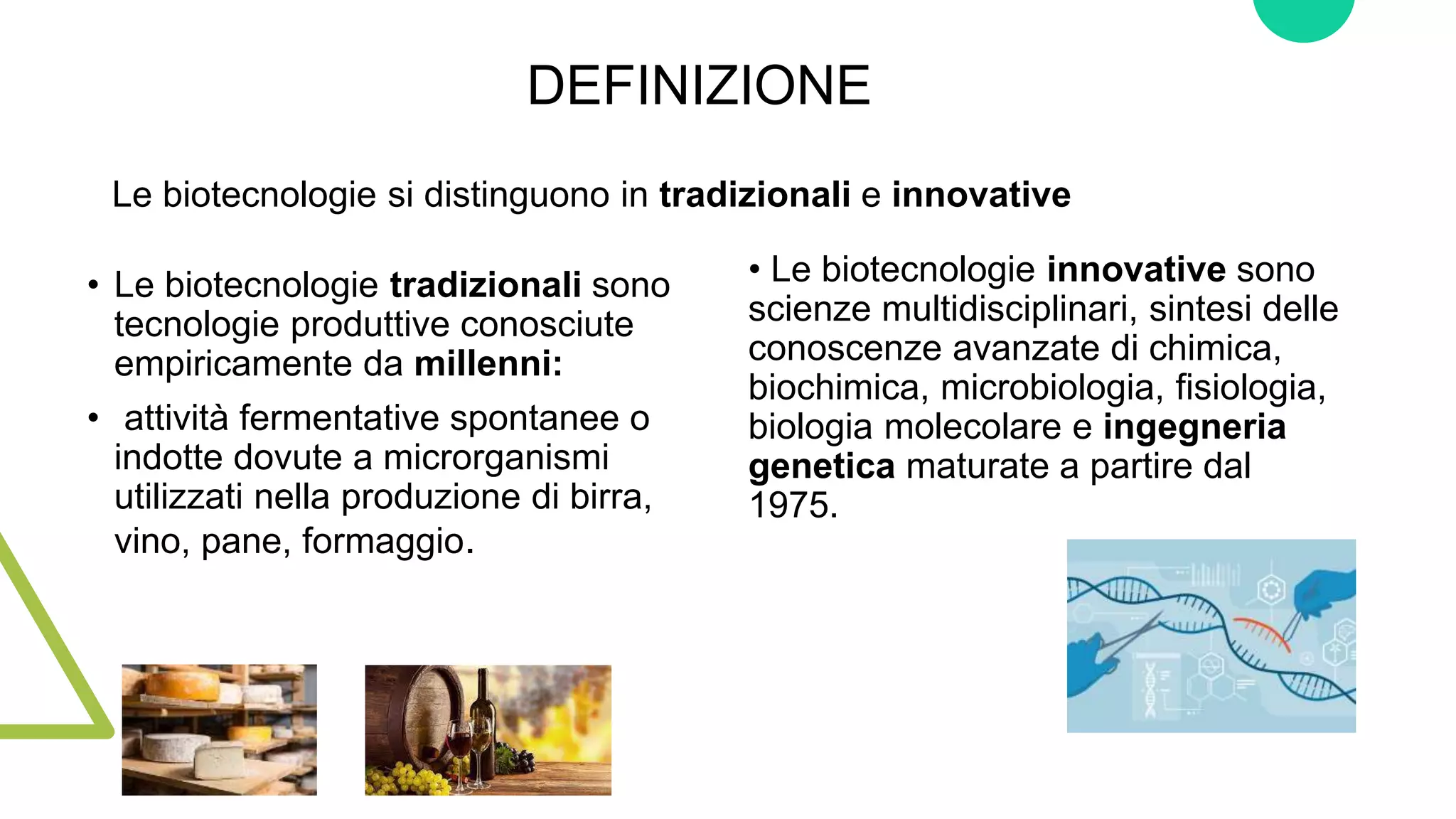 DEFINIZIONE

Le biotecnologie si distinguono in tradizionali e innovative

• Le biotecnologie tradizionali sono tecnologie produttive conosciute empiricamente da millenni:

• attività fermentative spontanee o indotte dovute a microrganismi utilizzati nella produzione di birra, vino, pane, formaggio.

• Le biotecnologie innovative sono scienze multidisciplinari, sintesi delle conoscenze avanzate di chimica, biochimica, microbiologia, fisiologia, biologia molecolare e ingegneria genetica maturate a partire dal 1975.